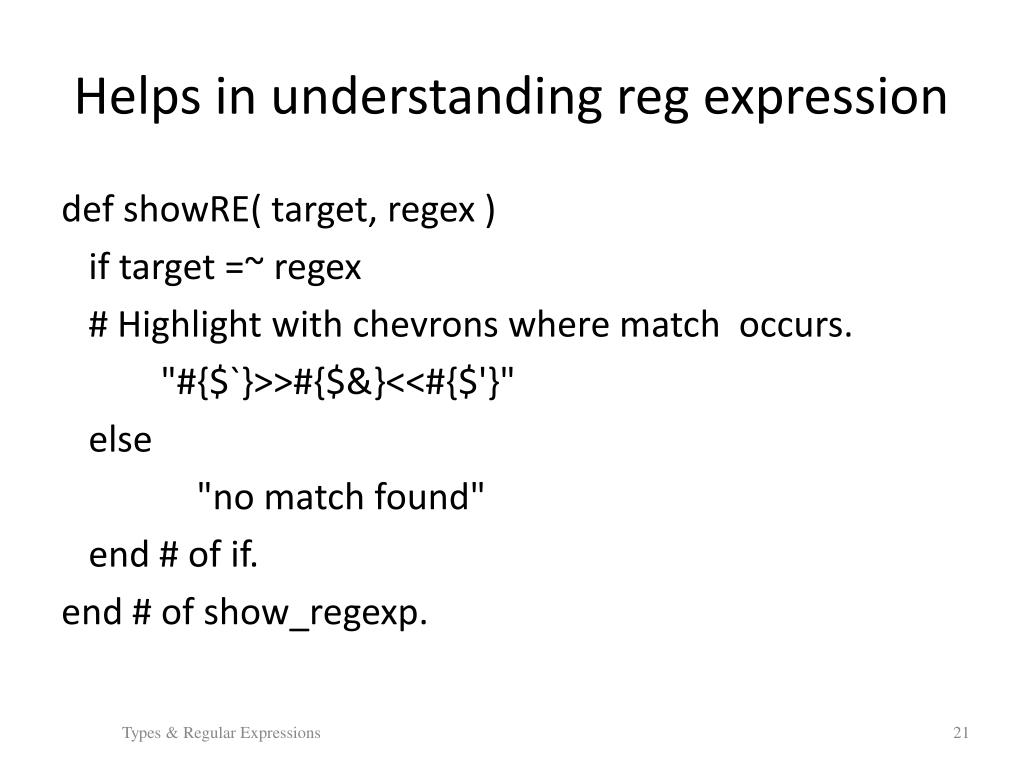 Helps in understanding reg expression

def showRE( target, regex )
if target =~ regex
# Highlight with chevrons where match occurs.
"#{$`}>>#{$&}<<#{$'}"
else
"no match found"
end # of if.
end # of show_regexp.

Types & Regular Expressions

21